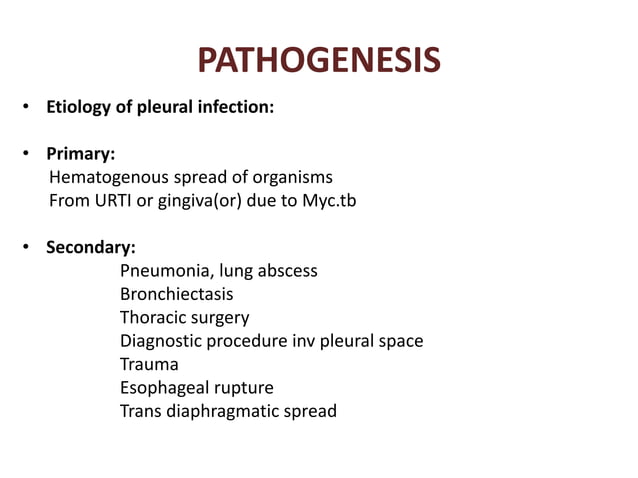 PATHOGENESIS

• Etiology of pleural infection:

• Primary:
Hematogenous spread of organisms
From URTI or gingiva(or) due to Myc.tb

• Secondary:
Pneumonia, lung abscess
Bronchiectasis
Thoracic surgery
Diagnostic procedure inv pleural space
Trauma
Esophageal rupture
Trans diaphragmatic spread